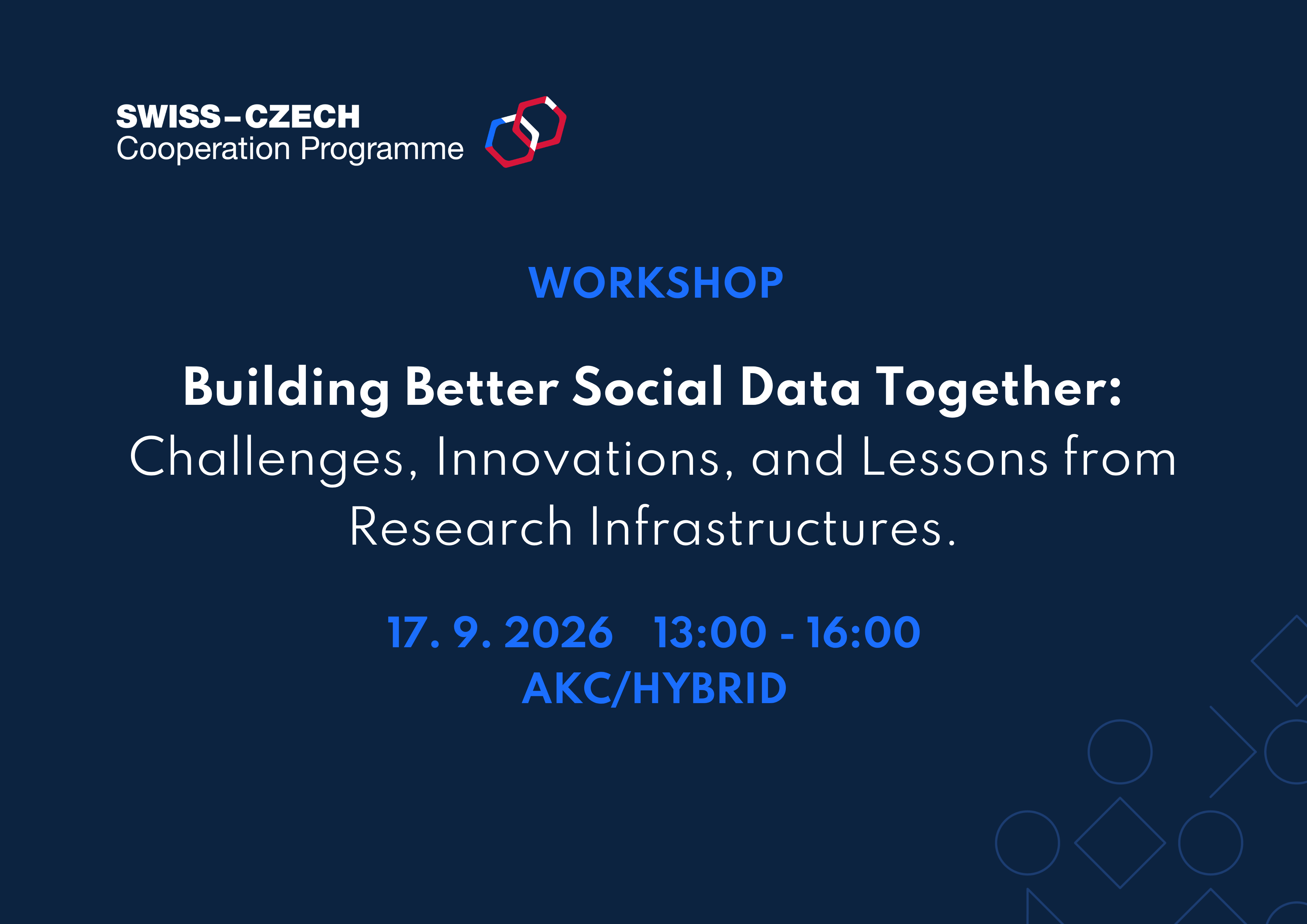 SWISS–CZECH
Cooperation Programme

WORKSHOP

Building Better Social Data Together:
Challenges, Innovations, and Lessons from Research Infrastructures.

17. 9. 2026 13:00 - 16:00
AKC/HYBRID